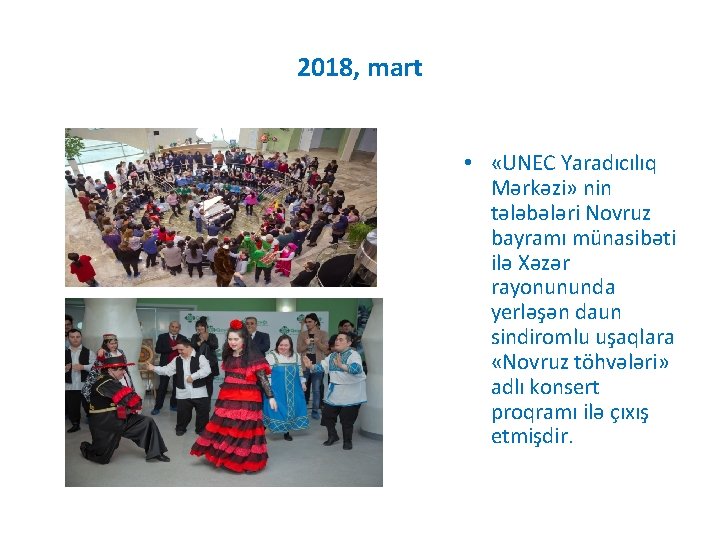 2018, mart

• «UNEC Yaradıcılıq Mərkəzi» nin tələbələri Novruz bayramı münasibəti ilə Xəzər rayonununda yerləşən daun sindiromlu uşaqlara «Novruz töhvələri» adlı konsert proqramı ilə çıxış etmişdir.